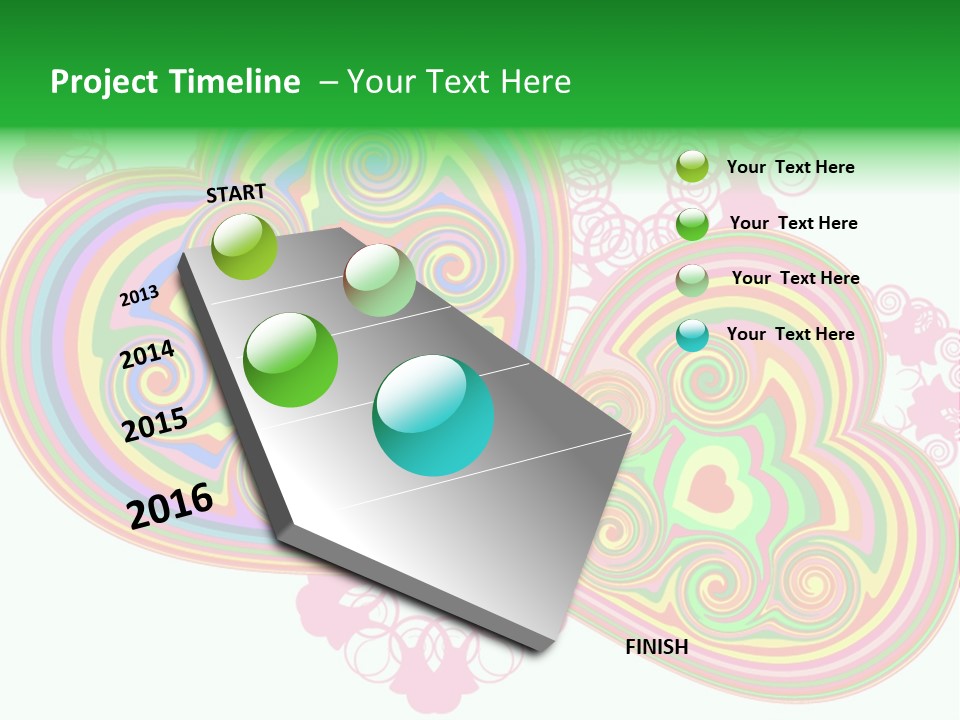 Project Timeline – Your Text Here

START

2013

2014

2015

2016

FINISH

Your Text Here

Your Text Here

Your Text Here

Your Text Here